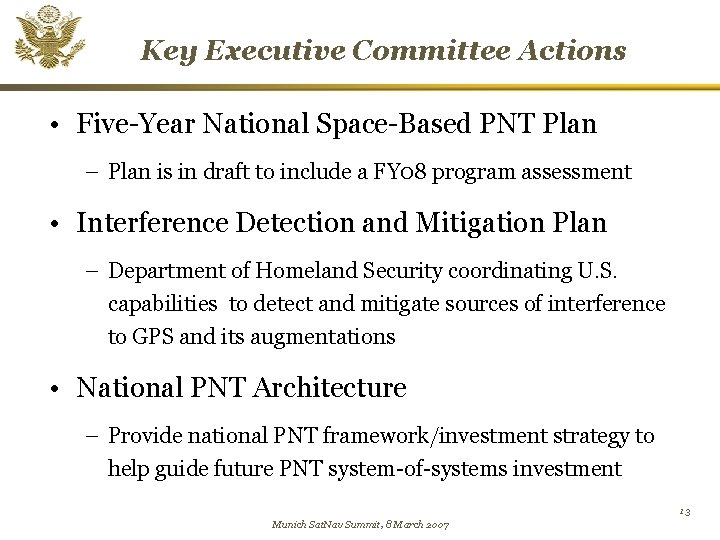 Key Executive Committee Actions

• Five-Year National Space-Based PNT Plan

– Plan is in draft to include a FY08 program assessment

• Interference Detection and Mitigation Plan

– Department of Homeland Security coordinating U.S. capabilities to detect and mitigate sources of interference to GPS and its augmentations

• National PNT Architecture

– Provide national PNT framework/investment strategy to help guide future PNT system-of-systems investment

13

Munich SatNav Summit, 8 March 2007